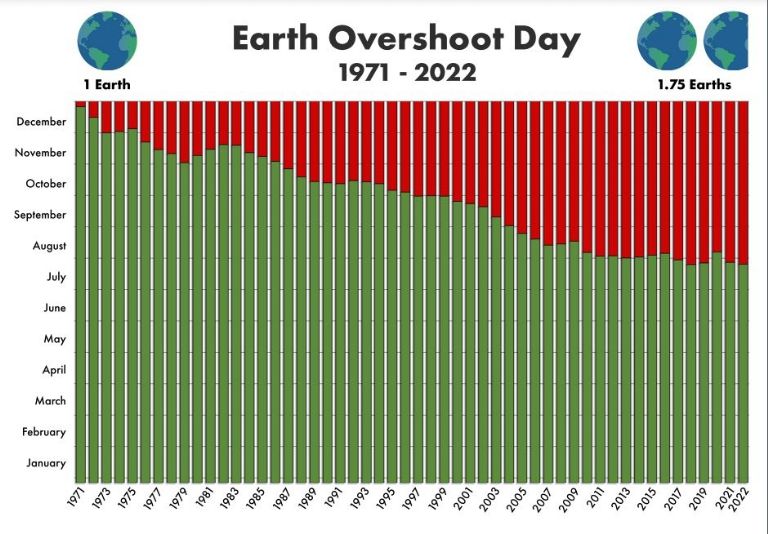 Earth Overshoot Day
1971 - 2022

1 Earth

1.75 Earths

December
November
October
September
August
July
June
May
April
March
February
January

1971
1973
1975
1977
1979
1981
1983
1985
1987
1989
1991
1993
1995
1997
1999
2001
2003
2005
2007
2009
2011
2013
2015
2017
2019
2021
2022